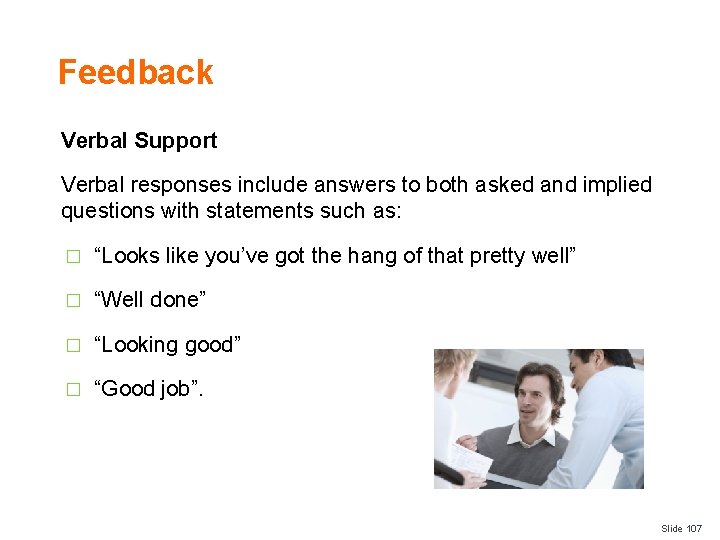 Feedback

Verbal Support

Verbal responses include answers to both asked and implied questions with statements such as:

□ “Looks like you’ve got the hang of that pretty well”

□ “Well done”

□ “Looking good”

□ “Good job”.

Slide 107